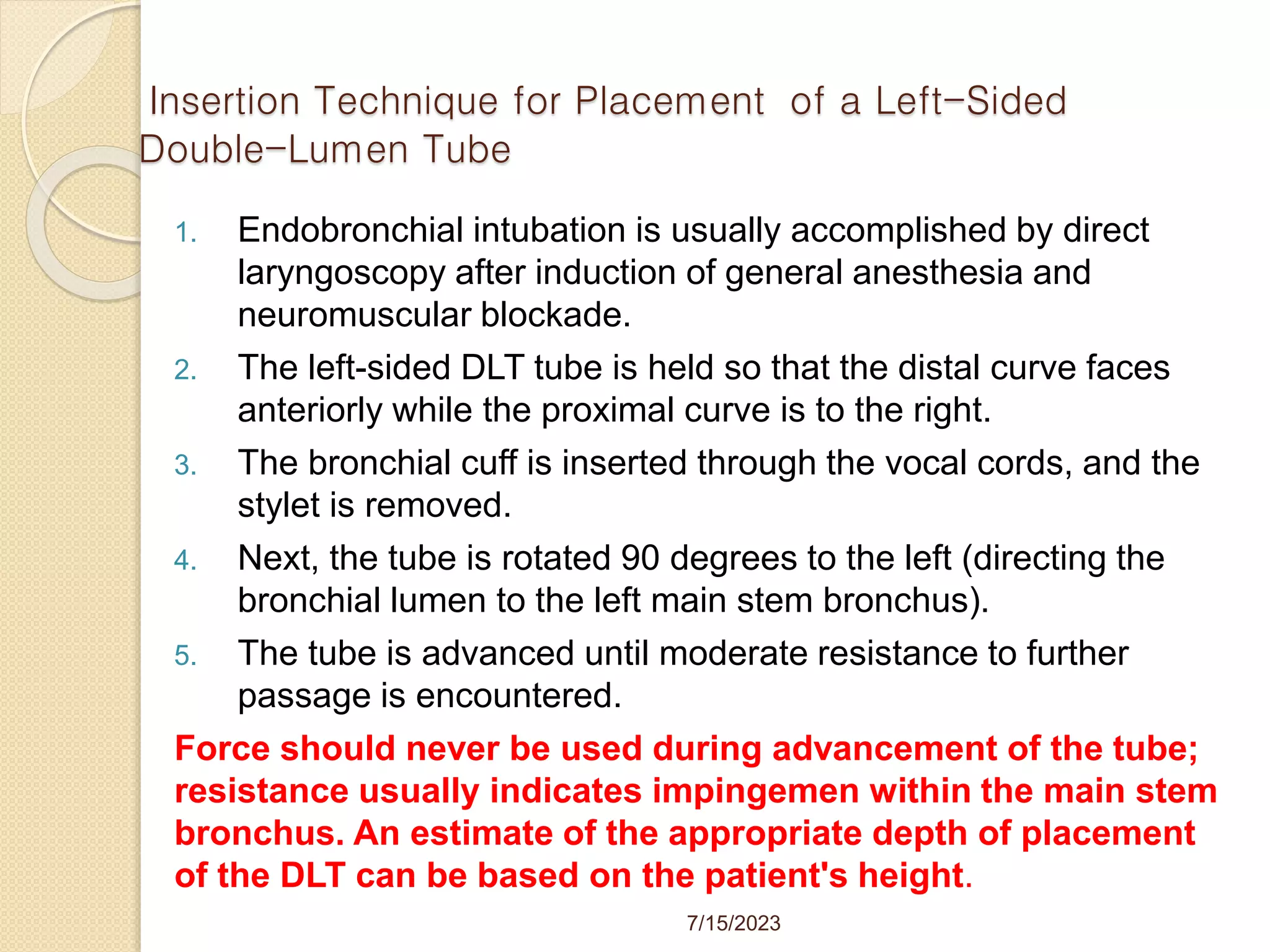 Insertion Technique for Placement of a Left-Sided Double-Lumen Tube

1. Endobronchial intubation is usually accomplished by direct laryngoscopy after induction of general anesthesia and neuromuscular blockade.
2. The left-sided DLT tube is held so that the distal curve faces anteriorly while the proximal curve is to the right.
3. The bronchial cuff is inserted through the vocal cords, and the stylet is removed.
4. Next, the tube is rotated 90 degrees to the left (directing the bronchial lumen to the left main stem bronchus).
5. The tube is advanced until moderate resistance to further passage is encountered.

Force should never be used during advancement of the tube; resistance usually indicates impingemen within the main stem bronchus. An estimate of the appropriate depth of placement of the DLT can be based on the patient's height.

7/15/2023